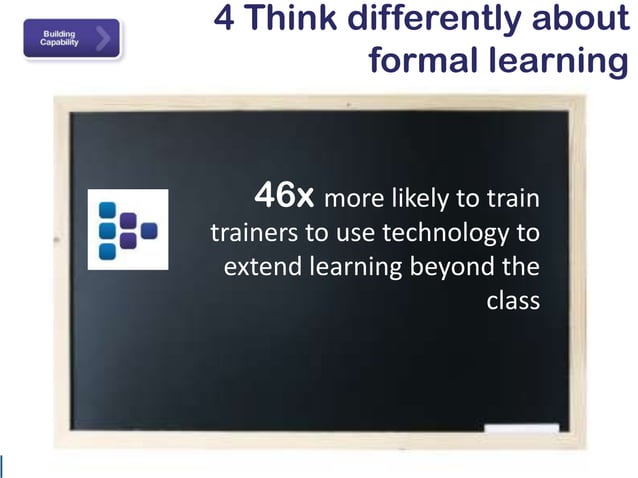 Building Capability

4 Think differently about formal learning

46x more likely to train trainers to use technology to extend learning beyond the class